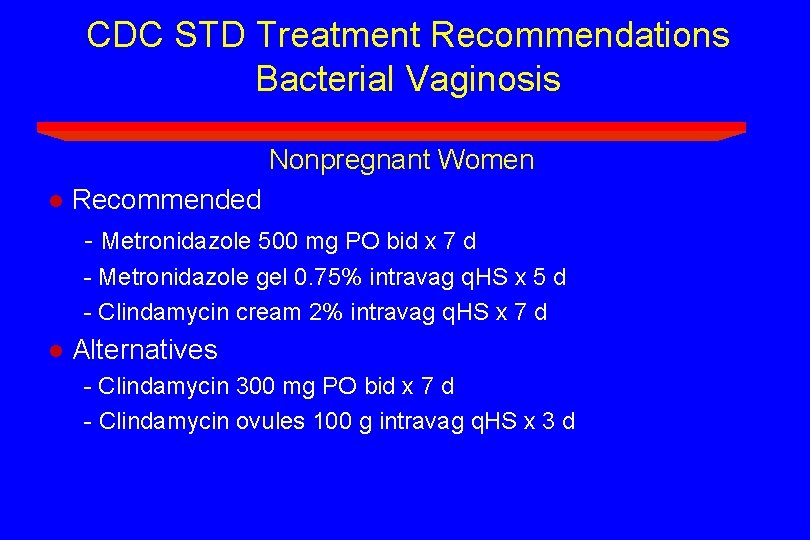 CDC STD Treatment Recommendations
Bacterial Vaginosis

Nonpregnant Women

● Recommended
- Metronidazole 500 mg PO bid x 7 d
- Metronidazole gel 0.75% intravag qHS x 5 d
- Clindamycin cream 2% intravag qHS x 7 d

● Alternatives
- Clindamycin 300 mg PO bid x 7 d
- Clindamycin ovules 100 g intravag qHS x 3 d